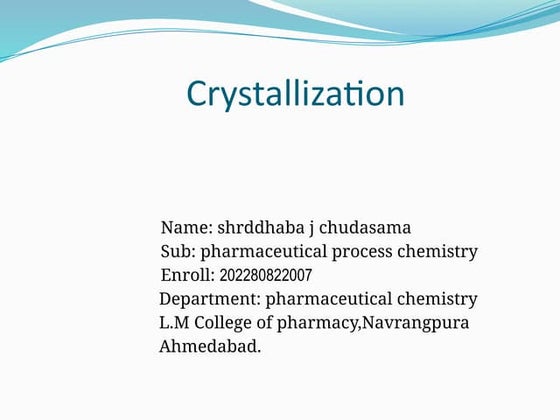 Crystallization

Name: shrddhaba j chudasama
Sub: pharmaceutical process chemistry
Enroll: 202280822007
Department: pharmaceutical chemistry
L.M College of pharmacy,Navrangpura
Ahmedabad.